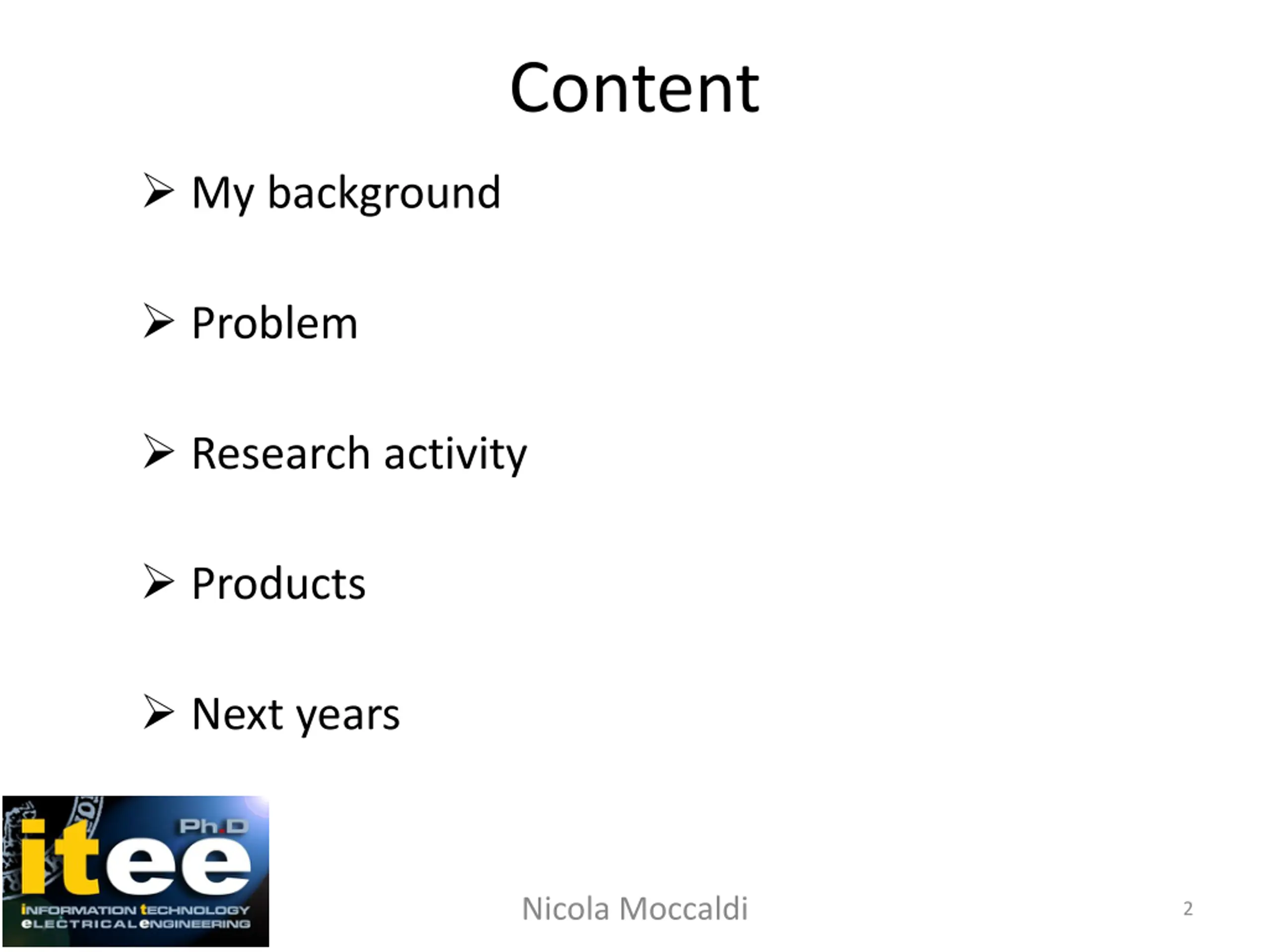 Content

➢ My background

➢ Problem

➢ Research activity

➢ Products

➢ Next years

Ph.D
itee
iNFORMATION tECHNOLOGY
eLECTRICAL eNGINEERING

Nicola Moccaldi

2